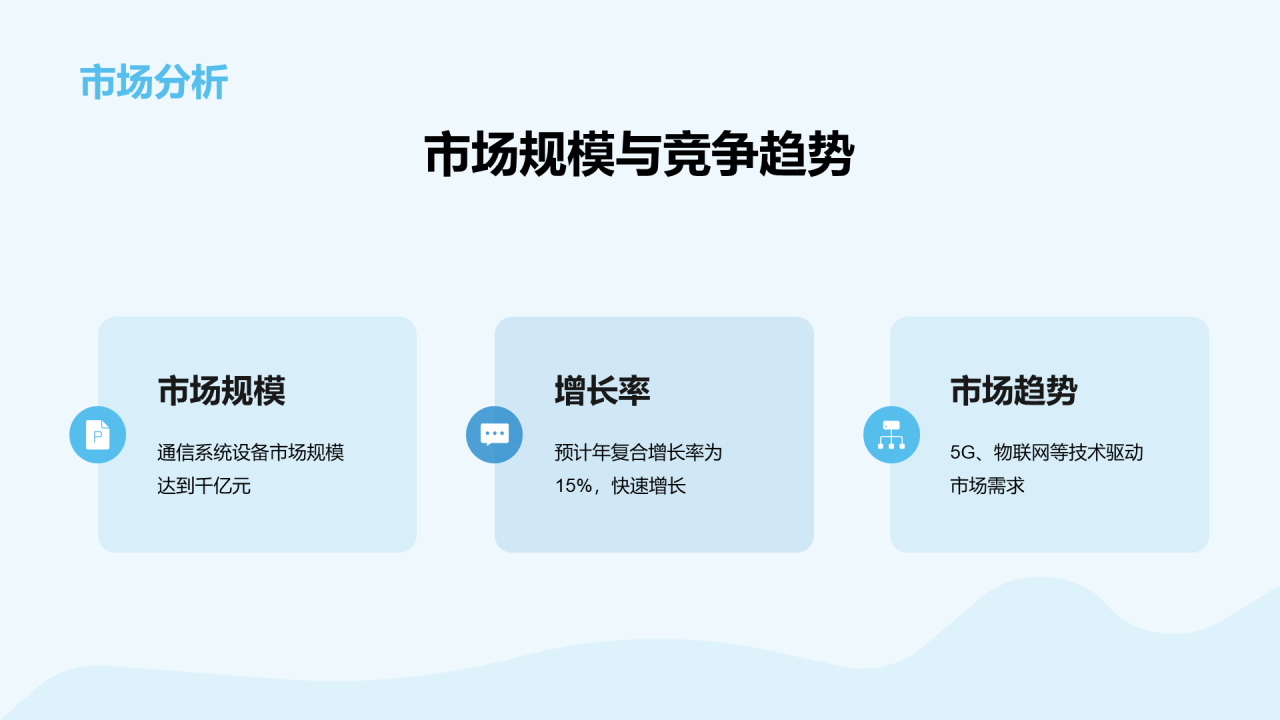 市场分析

市场规模与竞争趋势

市场规模

通信系统设备市场规模达到千亿元

增长率

预计年复合增长率为15%，快速增长

市场趋势

5G、物联网等技术驱动市场需求